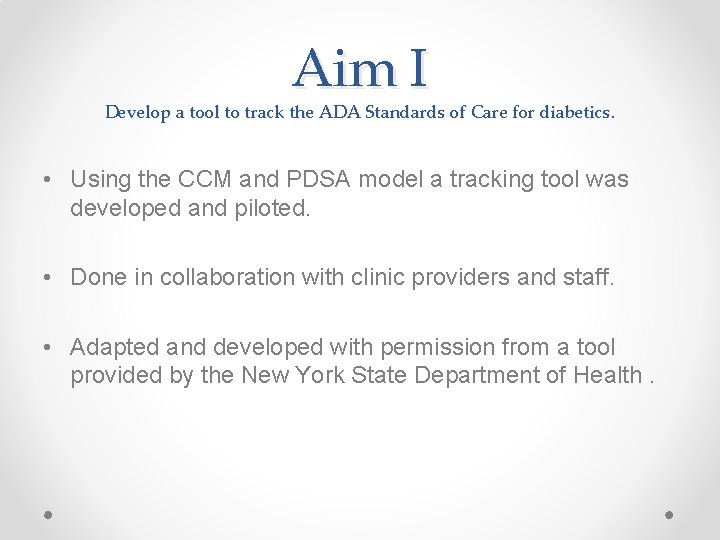 Aim I
Develop a tool to track the ADA Standards of Care for diabetics.

• Using the CCM and PDSA model a tracking tool was developed and piloted.

• Done in collaboration with clinic providers and staff.

• Adapted and developed with permission from a tool provided by the New York State Department of Health .